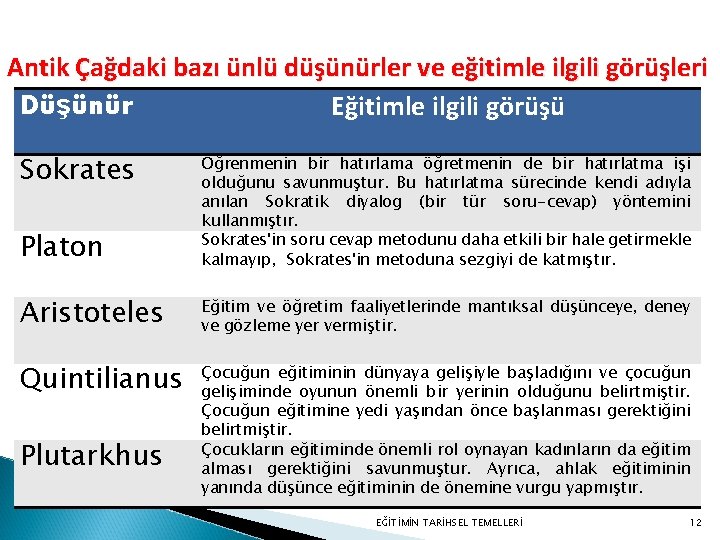 Antik Çağdaki bazı ünlü düşünürler ve eğitimle ilgili görüşleri

| Düşünür | Eğitimle ilgili görüşü |
|---|---|
| Sokrates | Öğrenmenin bir hatırlama öğretmenin de bir hatırlatma işi olduğunu savunmuştur. Bu hatırlatma sürecinde kendi adıyla anılan Sokratik diyalog (bir tür soru-cevap) yöntemini kullanmıştır. |
| Platon | Sokrates'in soru cevap metodunu daha etkili bir hale getirmekle kalmayıp, Sokrates'in metoduna sezgiyi de katmıştır. |
| Aristoteles | Eğitim ve öğretim faaliyetlerinde mantıksal düşünceye, deney ve gözleme yer vermiştir. |
| Quintilianus | Çocuğun eğitiminin dünyaya gelişiyle başladığını ve çocuğun gelişiminde oyunun önemli bir yerinin olduğunu belirtmiştir. Çocuğun eğitimine yedi yaşından önce başlanması gerektiğini belirtmiştir. |
| Plutarkhus | Çocukların eğitiminde önemli rol oynayan kadınların da eğitim alması gerektiğini savunmuştur. Ayrıca, ahlak eğitiminin yanında düşünce eğitiminin de önemine vurgu yapmıştır. |

EĞİTİMİN TARİHSEL TEMELLERİ 12